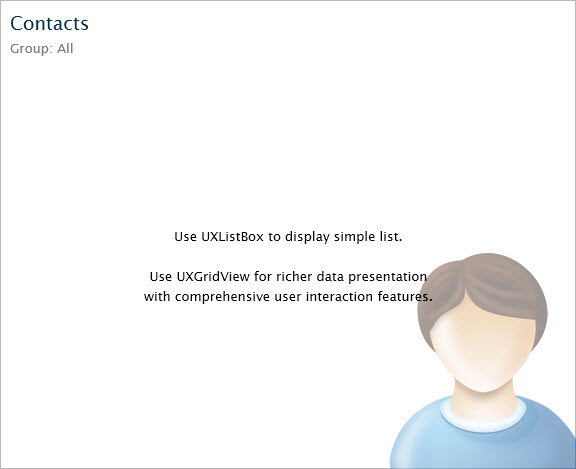 Contacts
Group: All

Use UXListBox to display simple list.

Use UXGridView for richer data presentation with comprehensive user interaction features.